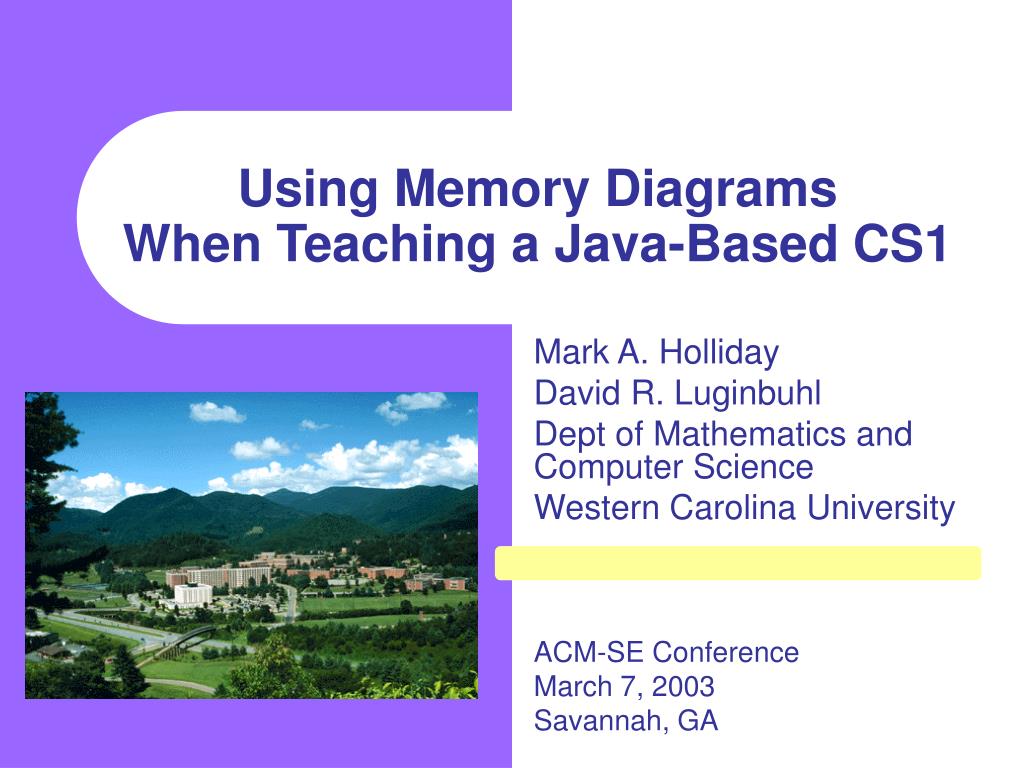 Using Memory Diagrams
When Teaching a Java-Based CS1

Mark A. Holliday
David R. Luginbuhl
Dept of Mathematics and Computer Science
Western Carolina University

ACM-SE Conference
March 7, 2003
Savannah, GA